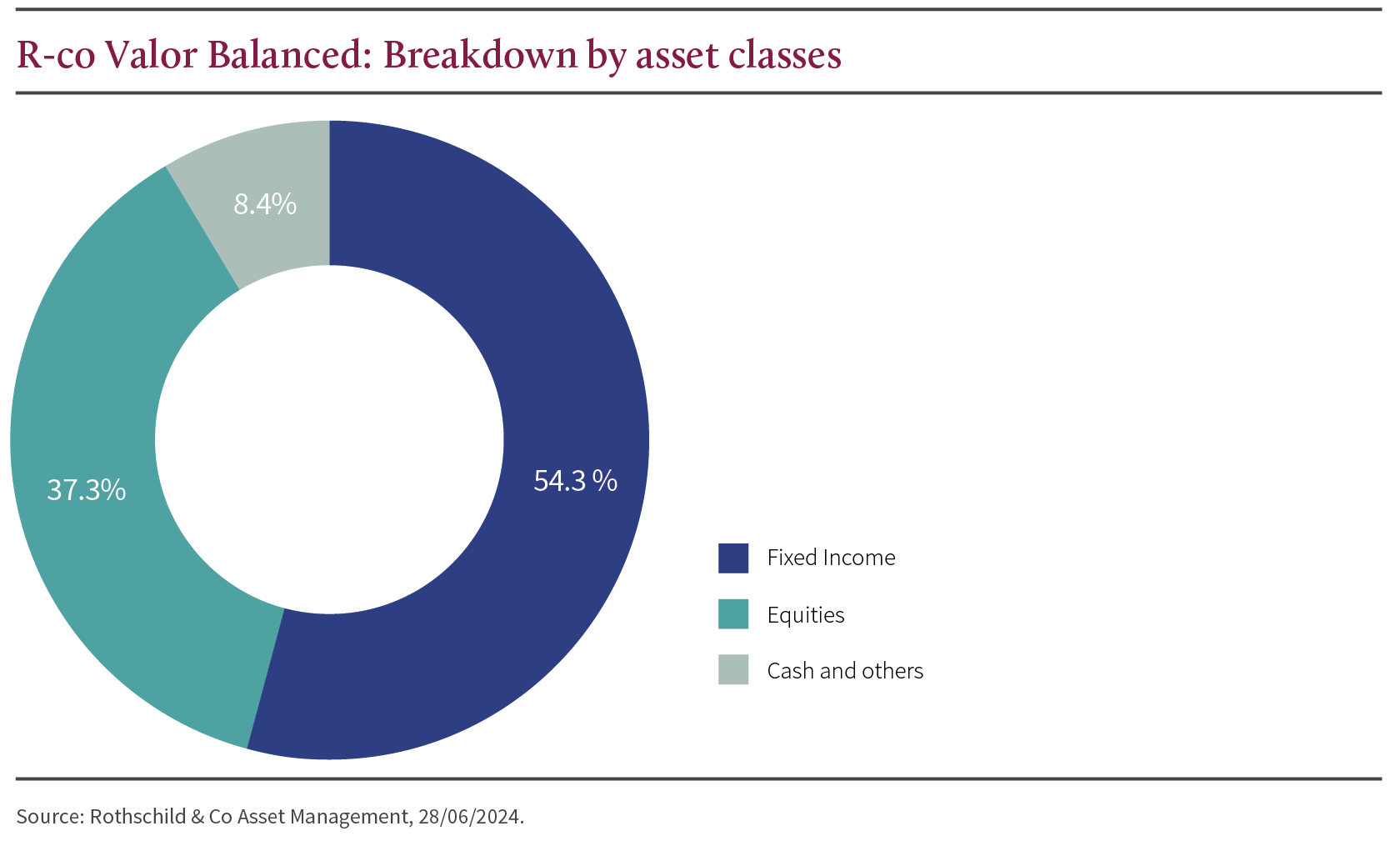 R-co Valor Balanced: Breakdown by asset classes

8.4%

37.3%

54.3 %

Fixed Income

Equities

Cash and others

Source: Rothschild & Co Asset Management, 28/06/2024.